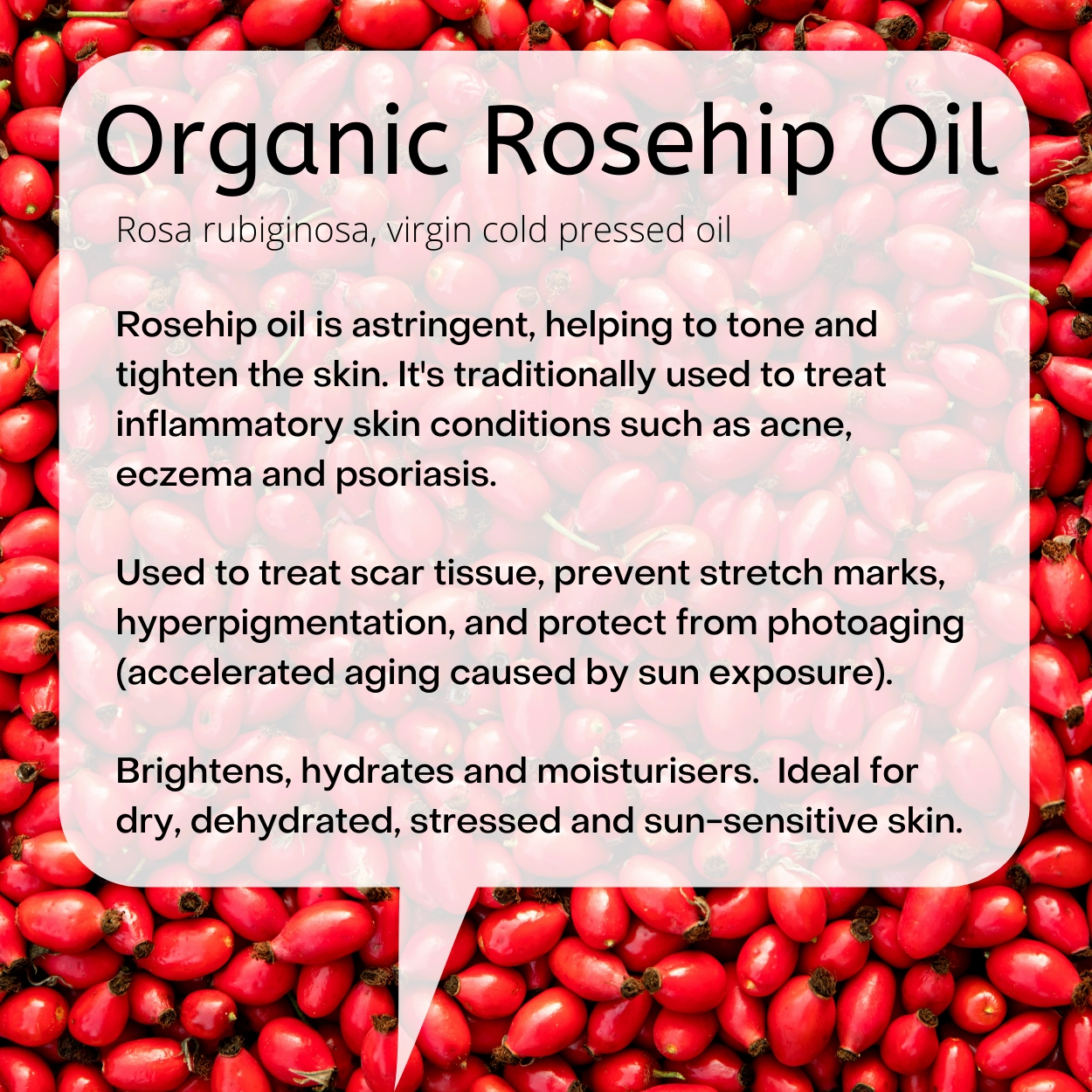 Organic Rosehip Oil

Rosa rubiginosa, virgin cold pressed oil

Rosehip oil is astringent, helping to tone and tighten the skin. It's traditionally used to treat inflammatory skin conditions such as acne, eczema and psoriasis.

Used to treat scar tissue, prevent stretch marks, hyperpigmentation, and protect from photoaging (accelerated aging caused by sun exposure).

Brightens, hydrates and moisturisers.  Ideal for dry, dehydrated, stressed and sun-sensitive skin.